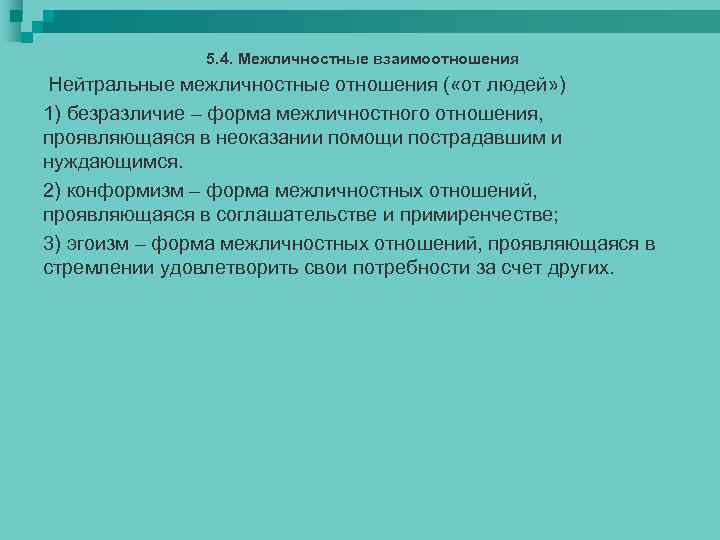 5.4. Межличностные взаимоотношения

Нейтральные межличностные отношения («от людей»)

1) безразличие – форма межличностного отношения, проявляющаяся в неоказании помощи пострадавшим и нуждающимся.

2) конформизм – форма межличностных отношений, проявляющаяся в соглашательстве и примиренчестве;

3) эгоизм – форма межличностных отношений, проявляющаяся в стремлении удовлетворить свои потребности за счет других.